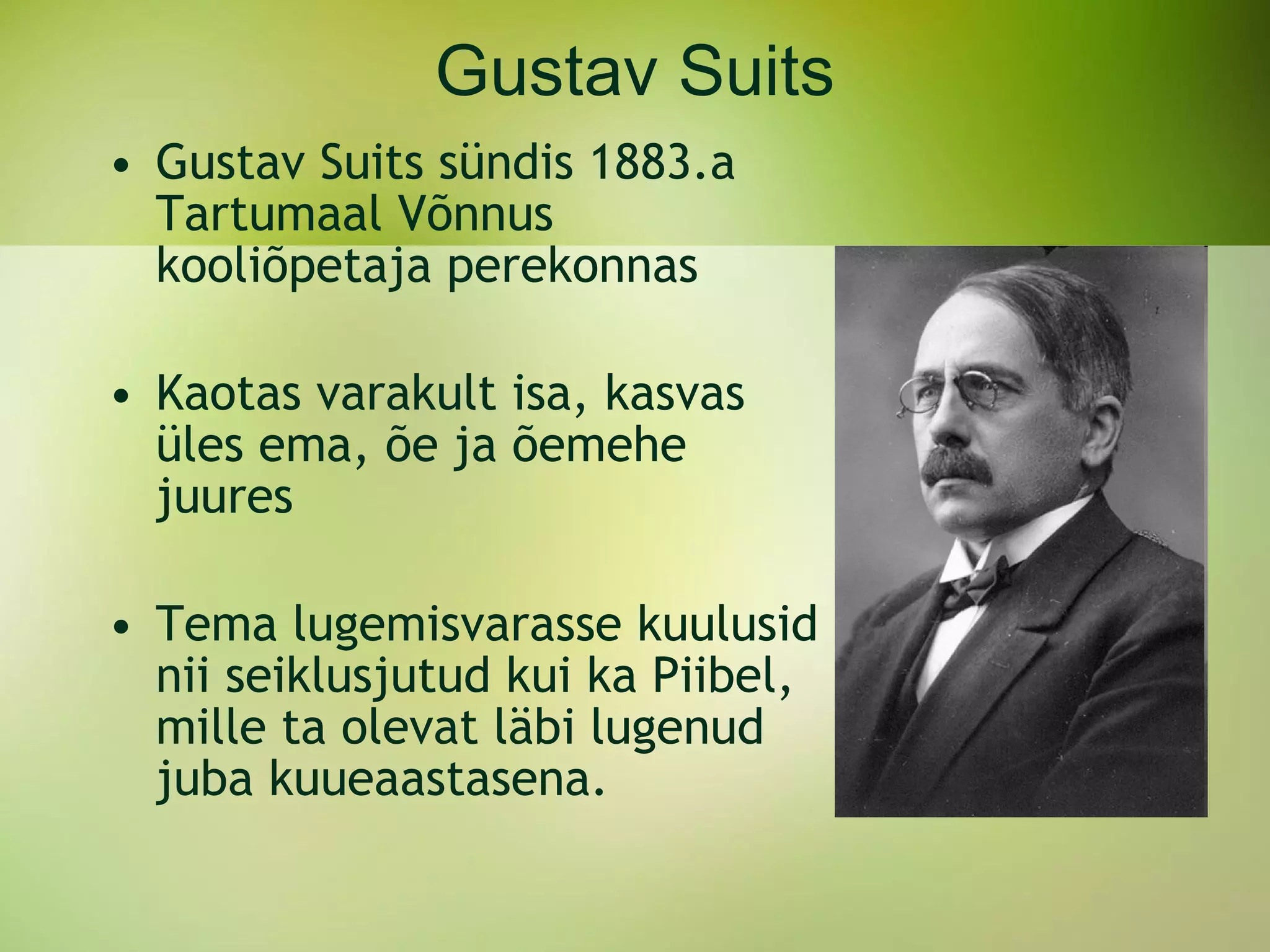 Gustav Suits

• Gustav Suits sündis 1883.a Tartumaal Võnnus kooliõpetaja perekonnas

• Kaotas varakult isa, kasvas üles ema, õe ja õemehe juures

• Tema lugemisvarasse kuulusid nii seiklusjutud kui ka Piibel, mille ta olevat läbi lugenud juba kuueaastasena.